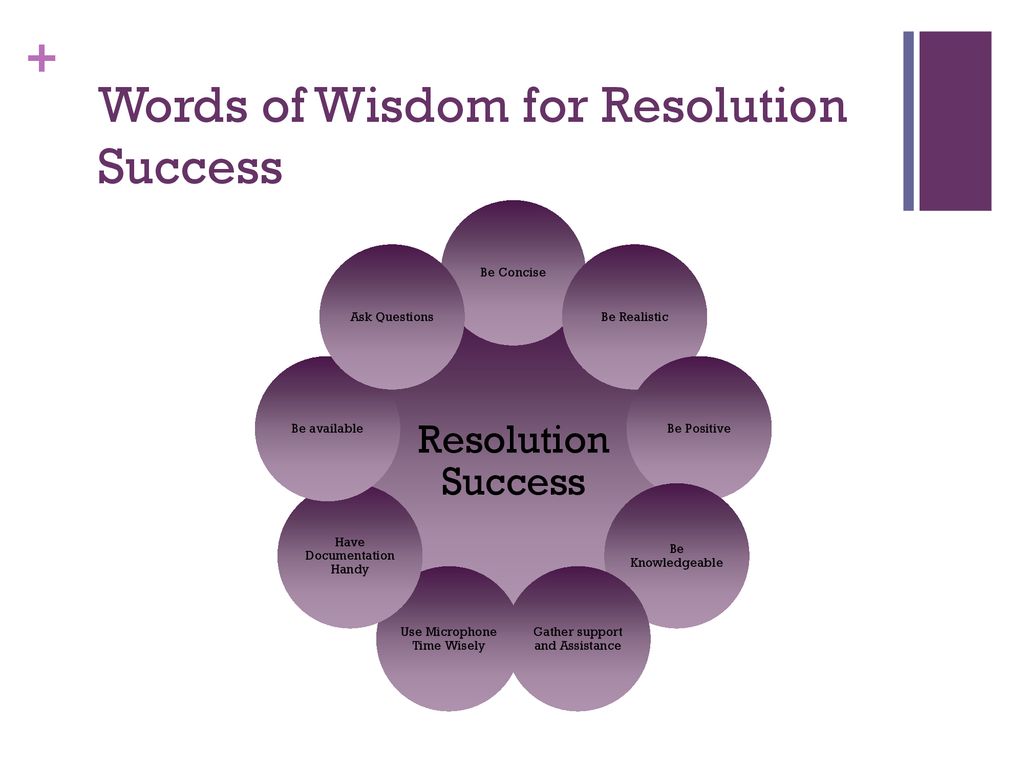 +

Words of Wisdom for Resolution Success

Resolution Success

Be Concise

Be Realistic

Be Positive

Be Knowledgeable

Gather support and Assistance

Use Microphone Time Wisely

Have Documentation Handy

Be available

Ask Questions